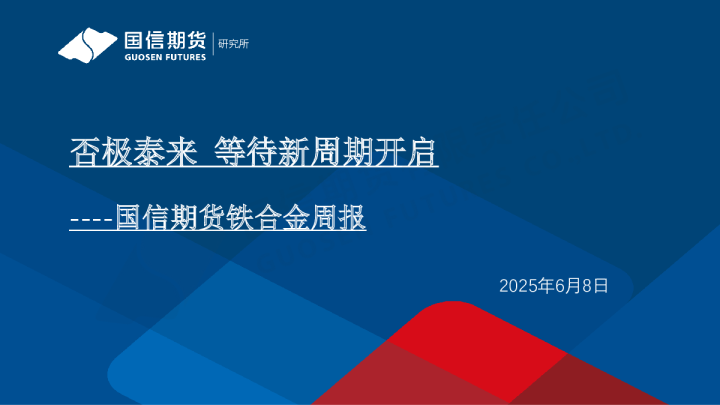 国信期货
GUOSEN FUTURES
研究所

否极泰来 等待新周期开启

----国信期货铁合金周报

2025年6月8日